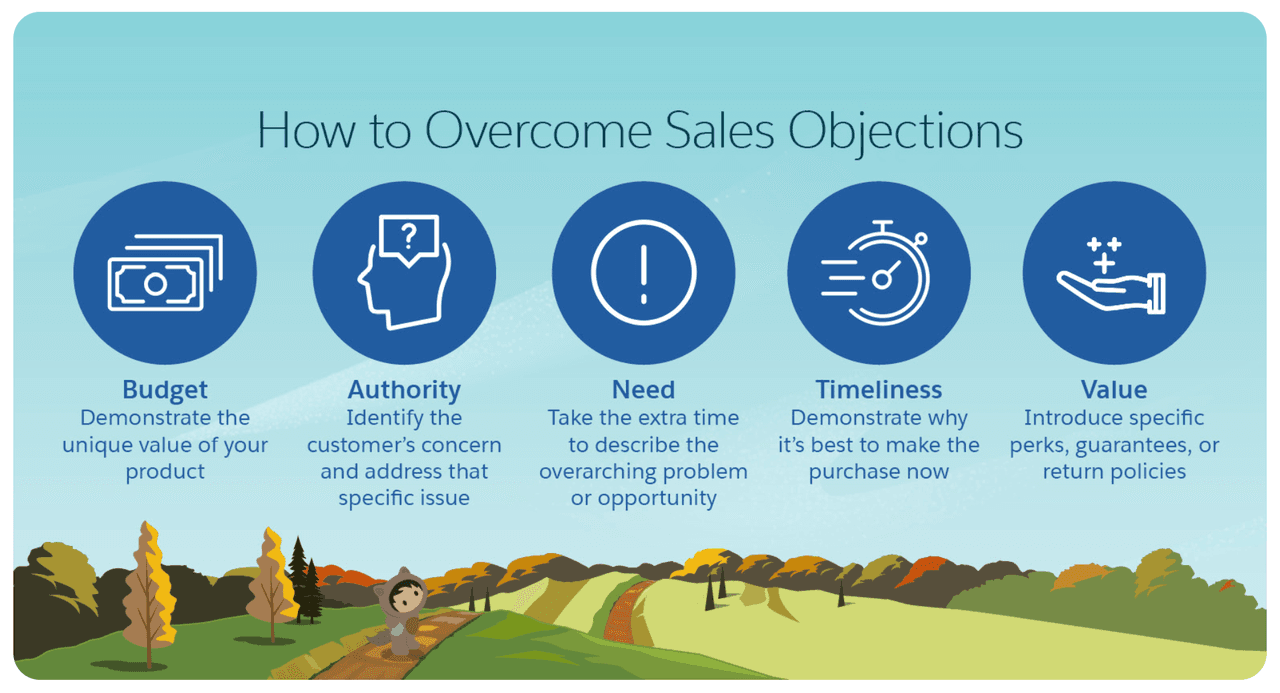 How to Overcome Sales Objections

?

!

Budget
Demonstrate the unique value of your product

Authority
Identify the customer's concern and address that specific issue

Need
Take the extra time to describe the overarching problem or opportunity

Timeliness
Demonstrate why it's best to make the purchase now

Value
Introduce specific perks, guarantees, or return policies